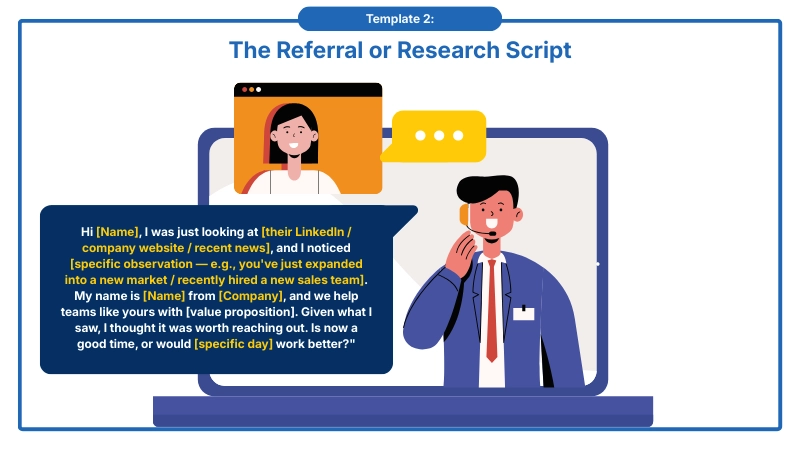 Template 2:

The Referral or Research Script

Hi [Name], I was just looking at [their LinkedIn / company website / recent news], and I noticed [specific observation — e.g., you've just expanded into a new market / recently hired a new sales team]. My name is [Name] from [Company], and we help teams like yours with [value proposition]. Given what I saw, I thought it was worth reaching out. Is now a good time, or would [specific day] work better?"